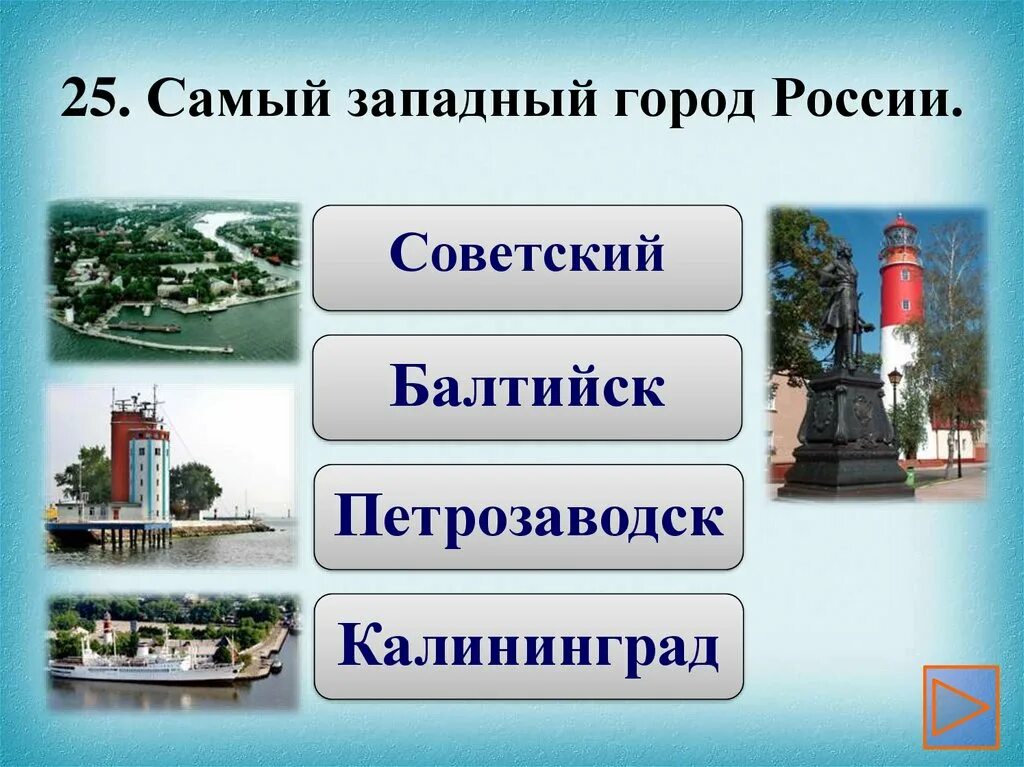 25. Самый западный город России.

Советский

Балтийск

Петрозаводск

Калининград